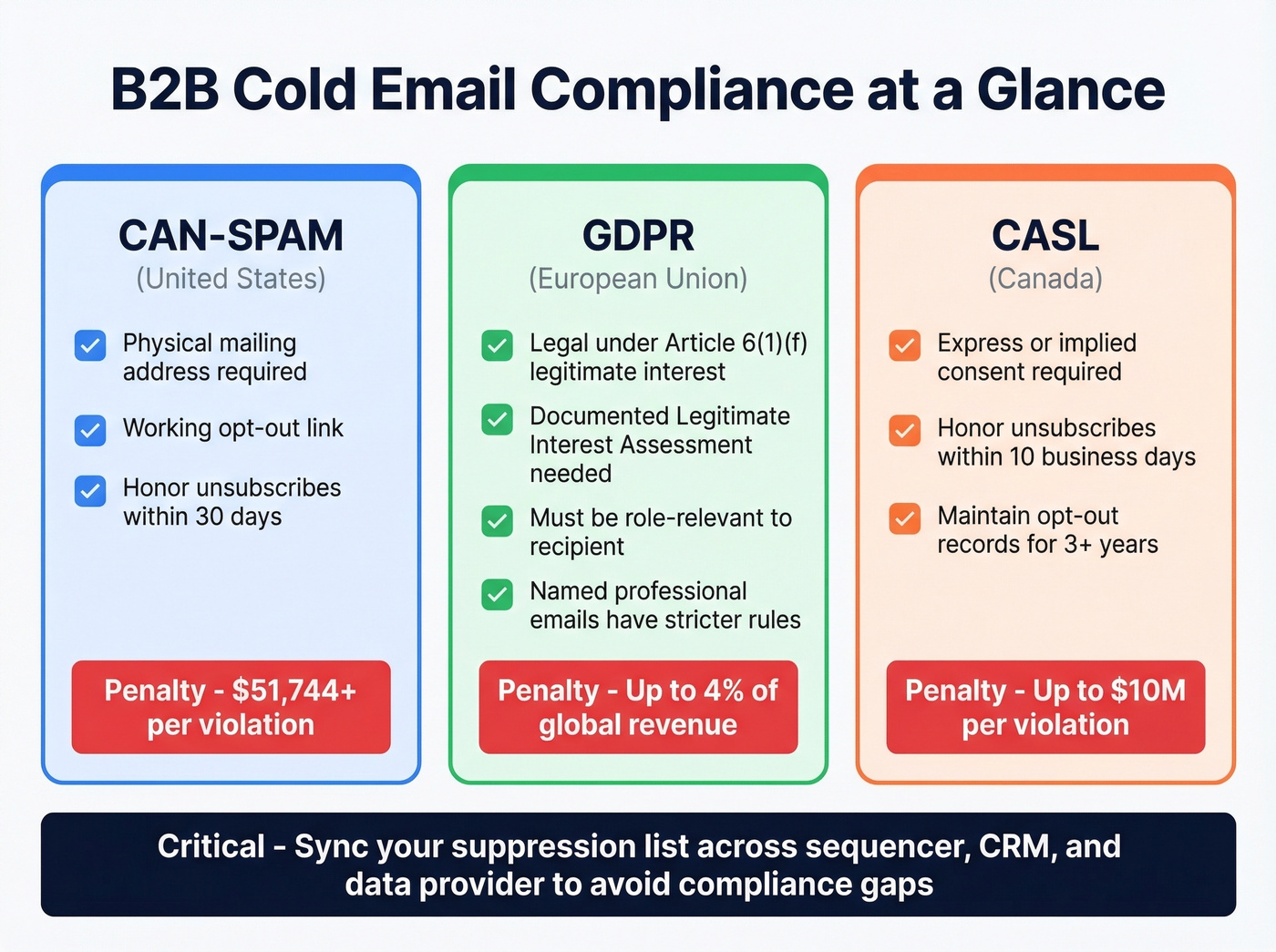 B2B Cold Email Compliance at a Glance

CAN-SPAM
(United States)

Physical mailing address required

Working opt-out link

Honor unsubscribes within 30 days

Penalty - $51,744+ per violation

GDPR
(European Union)

Legal under Article 6(1)(f) legitimate interest

Documented Legitimate Interest Assessment needed

Must be role-relevant to recipient

Named professional emails have stricter rules

Penalty - Up to 4% of global revenue

CASL
(Canada)

Express or implied consent required

Honor unsubscribes within 10 business days

Maintain opt-out records for 3+ years

Penalty - Up to $10M per violation

Critical - Sync your suppression list across sequencer, CRM, and data provider to avoid compliance gaps